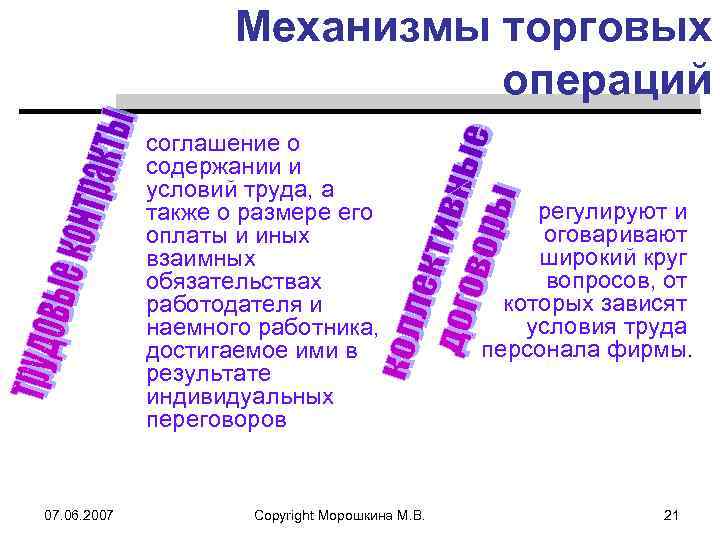 Механизмы торговых операций

трудовые контракты

соглашение о содержании и условий труда, а также о размере его оплаты и иных взаимных обязательствах работодателя и наемного работника, достигаемое ими в результате индивидуальных переговоров

коллективные договоры

регулируют и оговаривают широкий круг вопросов, от которых зависят условия труда персонала фирмы.

07.06.2007

Copyright Морошкина М.В.

21